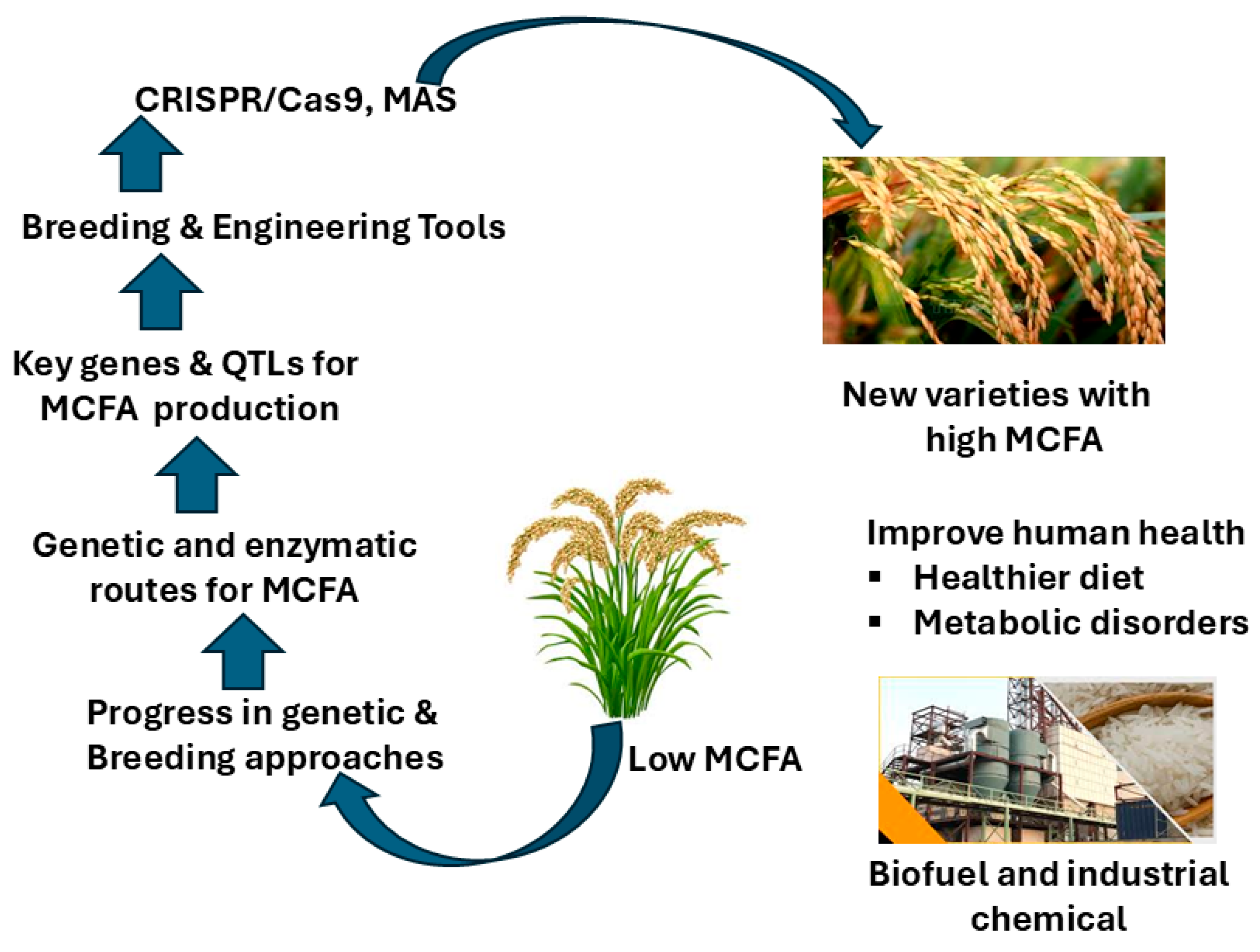 CRISPR/Cas9, MAS

Breeding & Engineering Tools

Key genes & QTLs for MCFA production

Genetic and enzymatic routes for MCFA

Progress in genetic & Breeding approaches

Low MCFA

New varieties with high MCFA

Improve human health
▪ Healthier diet
▪ Metabolic disorders

Biofuel and industrial chemical